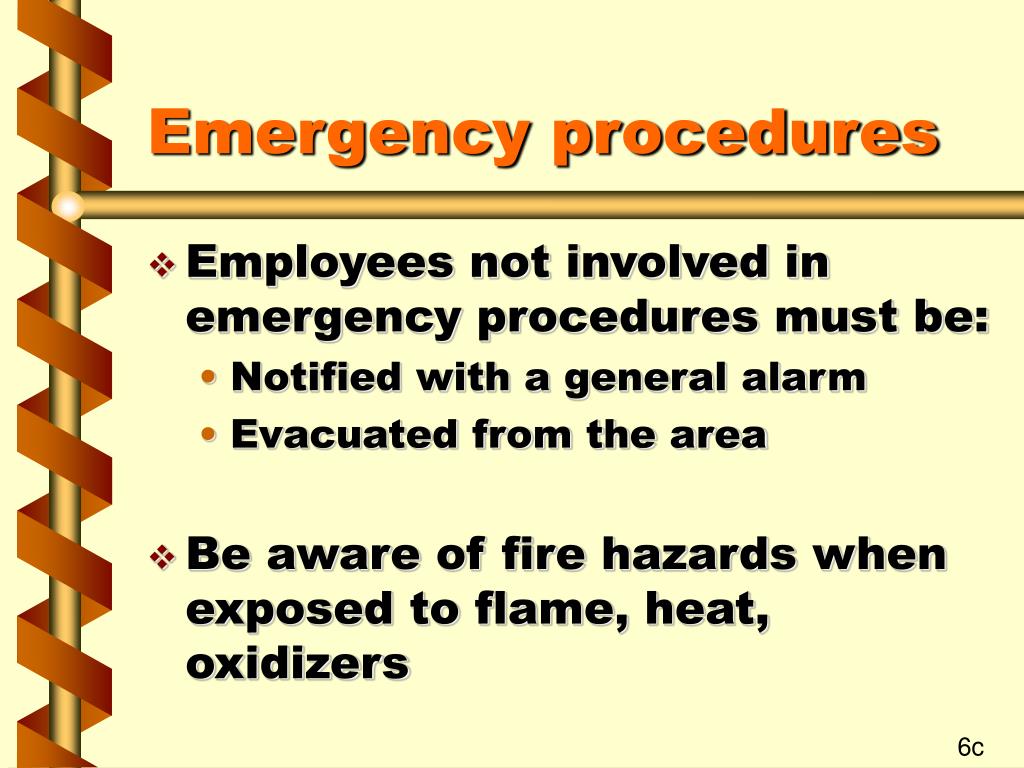 Emergency procedures

❖ Employees not involved in emergency procedures must be:
• Notified with a general alarm
• Evacuated from the area

❖ Be aware of fire hazards when exposed to flame, heat, oxidizers

6c